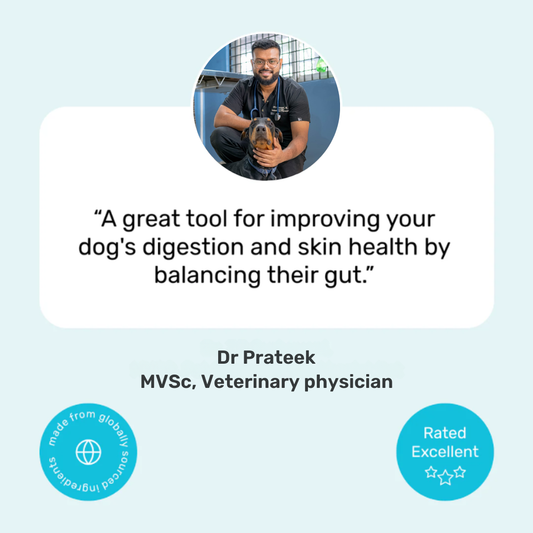 “A great tool for improving your dog's digestion and skin health by balancing their gut.”

Dr Prateek
MVSc, Veterinary physician

made from globally sourced ingredients

Rated Excellent